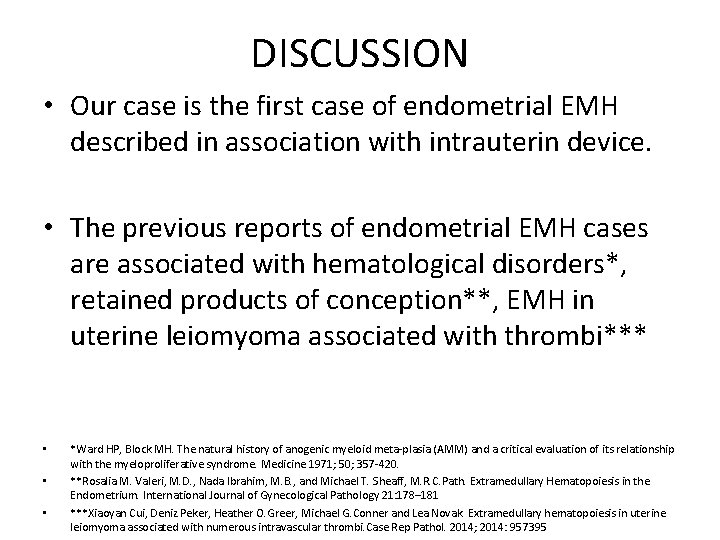 DISCUSSION

• Our case is the first case of endometrial EMH described in association with intrauterin device.

• The previous reports of endometrial EMH cases are associated with hematological disorders*, retained products of conception**, EMH in uterine leiomyoma associated with thrombi***

• *Ward HP, Block MH. The natural history of anogenic myeloid meta-plasia (AMM) and a critical evaluation of its relationship with the myeloproliferative syndrome. Medicine 1971; 50; 357-420.

• **Rosalia M. Valeri, M.D., Nada Ibrahim, M.B., and Michael T. Sheaff, M.R.C.Path. Extramedullary Hematopoiesis in the Endometrium. International Journal of Gynecological Pathology 21:178–181

• ***Xiaoyan Cui, Deniz Peker, Heather O. Greer, Michael G. Conner and Lea Novak. Extramedullary hematopoiesis in uterine leiomyoma associated with numerous intravascular thrombi. Case Rep Pathol. 2014; 2014: 957395